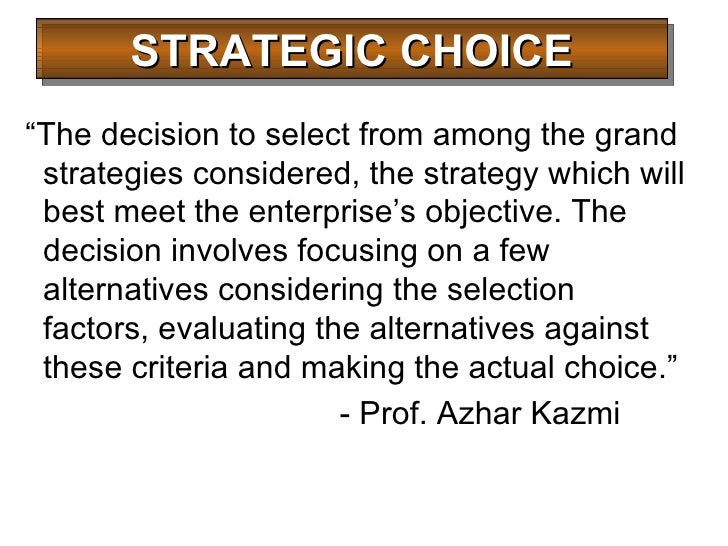 STRATEGIC CHOICE

“The decision to select from among the grand strategies considered, the strategy which will best meet the enterprise’s objective. The decision involves focusing on a few alternatives considering the selection factors, evaluating the alternatives against these criteria and making the actual choice.”

- Prof. Azhar Kazmi